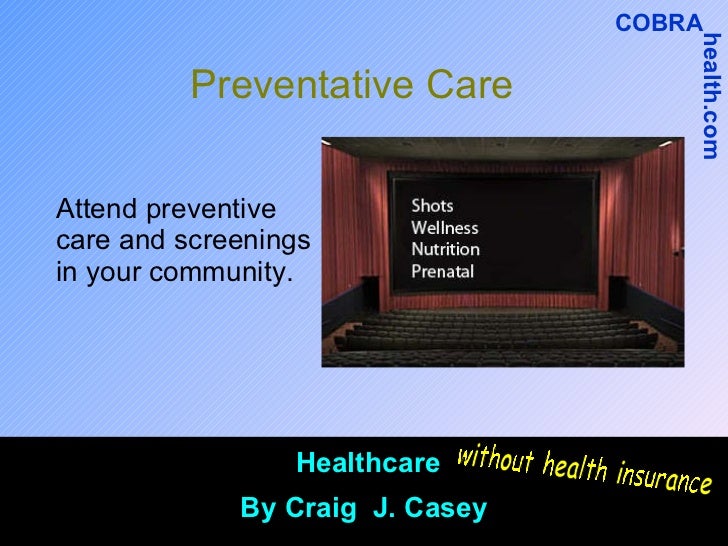 COBRA health.com

Preventative Care

Attend preventive care and screenings in your community.

Shots
Wellness
Nutrition
Prenatal

Healthcare without health insurance

By Craig J. Casey